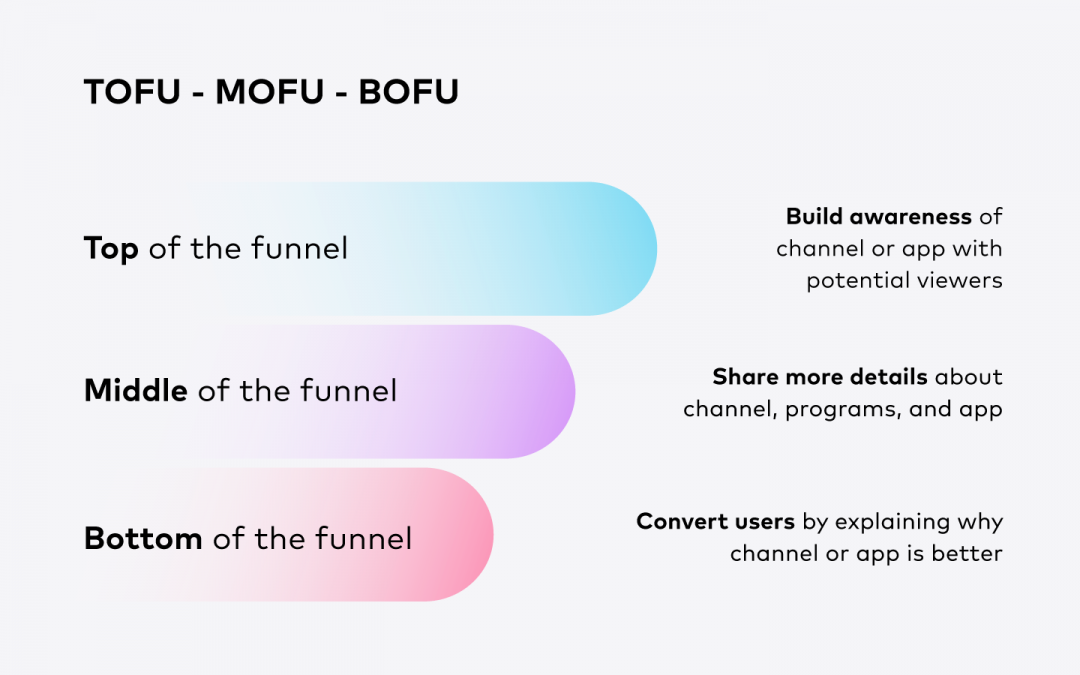 TOFU - MOFU - BOFU

Top of the funnel

Build awareness of channel or app with potential viewers

Middle of the funnel

Share more details about channel, programs, and app

Bottom of the funnel

Convert users by explaining why channel or app is better